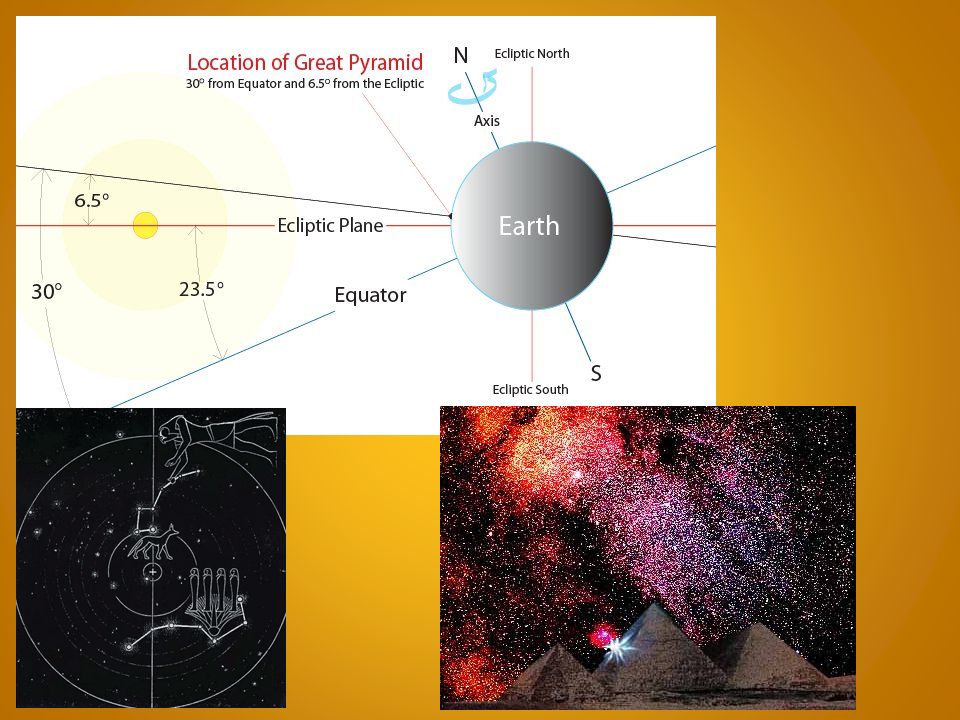 Location of Great Pyramid
30° from Equator and 6.5° from the Ecliptic

N
Ecliptic North
Axis

6.5°
Ecliptic Plane
Earth
30°
23.5°
Equator
S
Ecliptic South